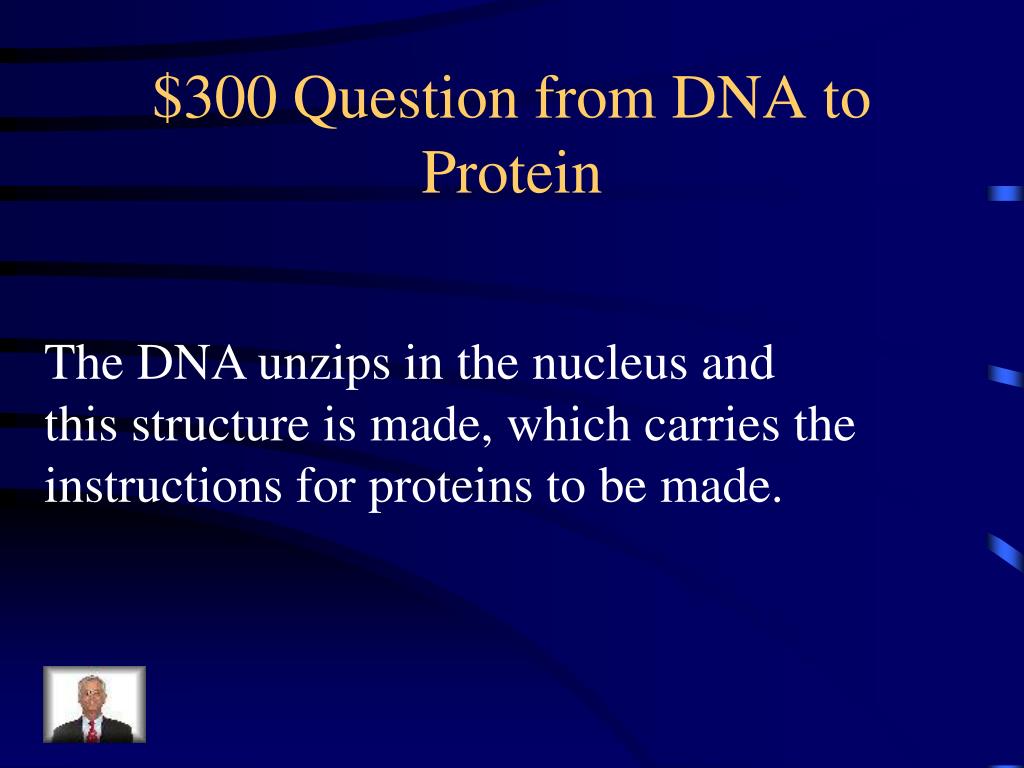 \$300 Question from DNA to Protein

The DNA unzips in the nucleus and this structure is made, which carries the instructions for proteins to be made.